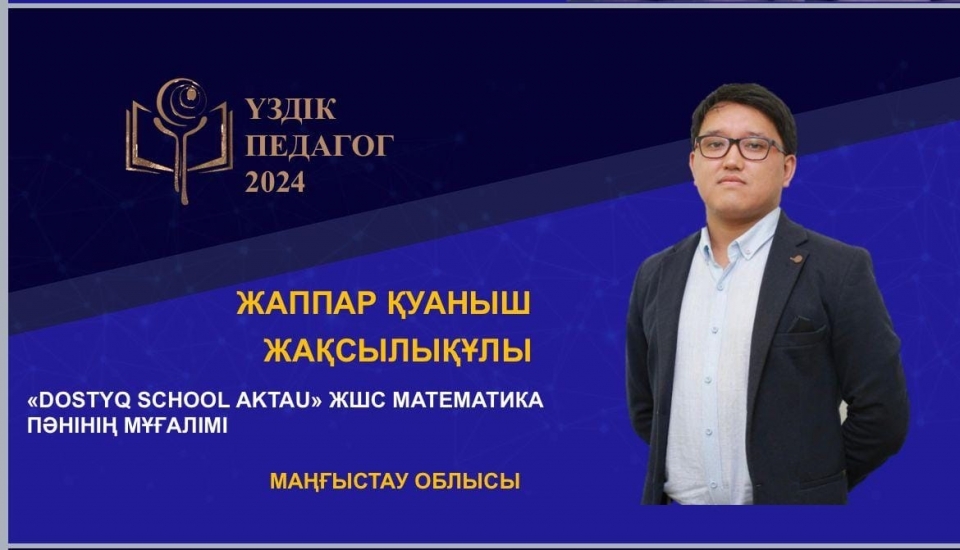 ҮЗДІК ПЕДАГОГ 2024

ЖАППАР ҚУАНЫШ ЖАҚСЫЛЫҚҰЛЫ

«DOSTYQ SCHOOL AKTAU» ЖШС МАТЕМАТИКА ПӘНІНІҢ МҰҒАЛІМІ

МАҢҒЫСТАУ ОБЛЫСЫ